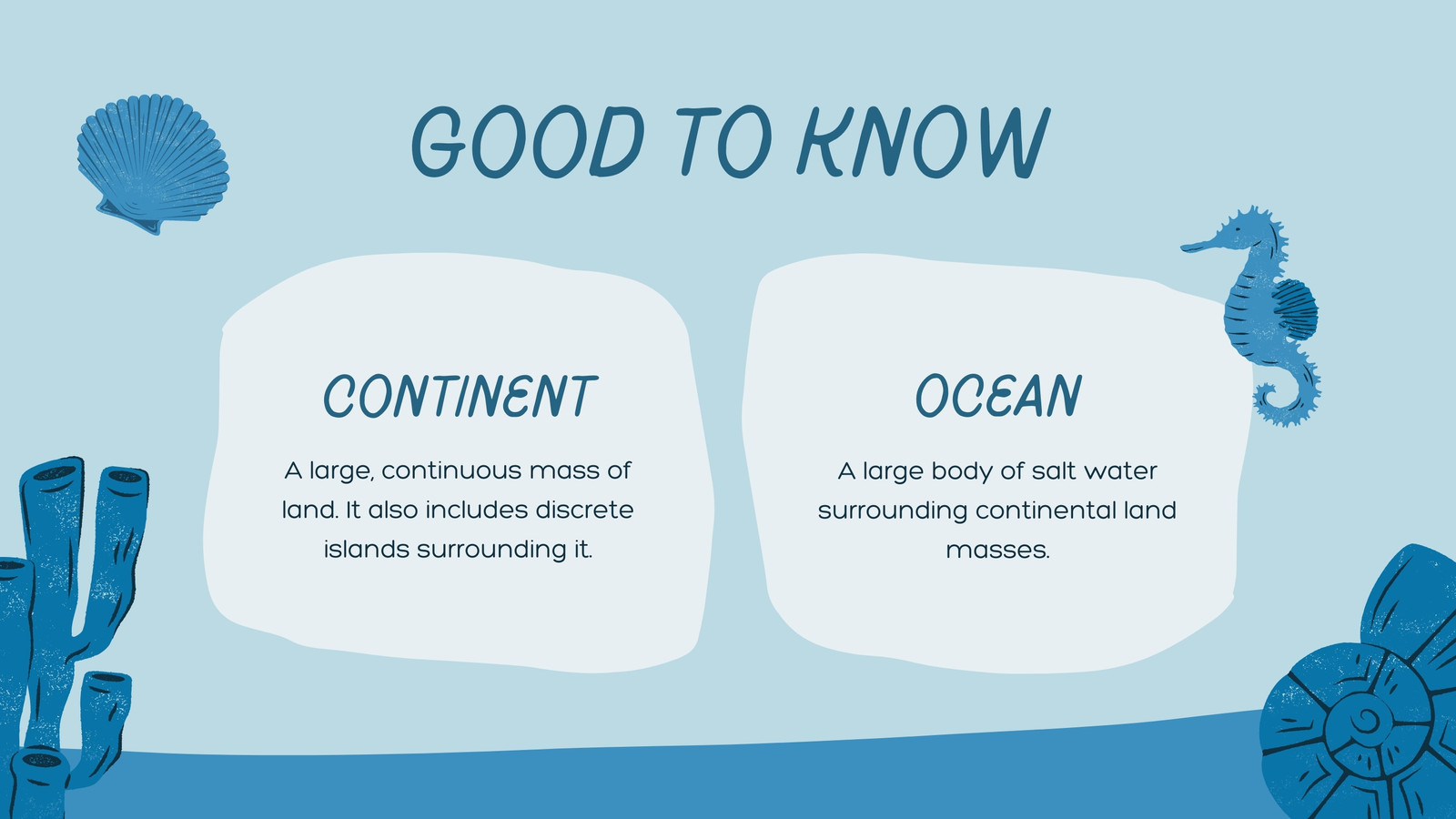 GOOD TO KNOW

CONTINENT

A large, continuous mass of land. It also includes discrete islands surrounding it.

OCEAN

A large body of salt water surrounding continental land masses.